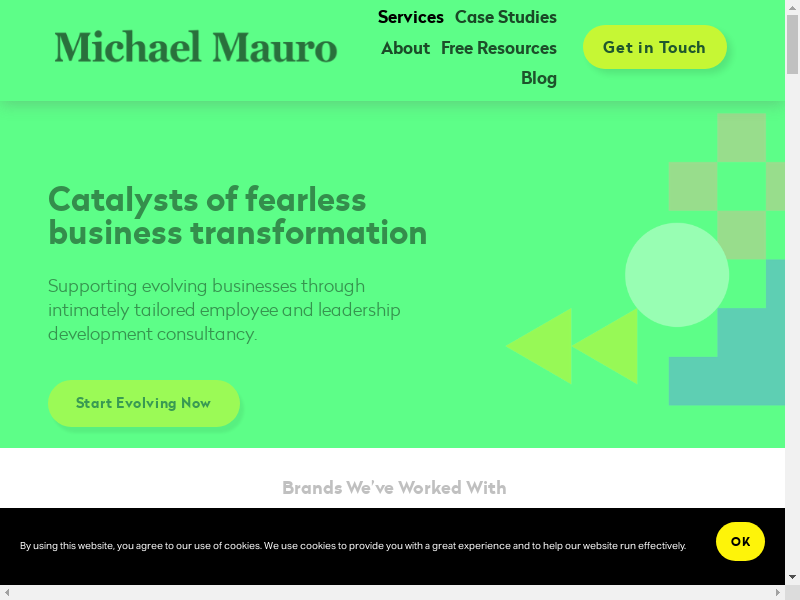 Michael Mauro

Services Case Studies About Free Resources Blog

Get in Touch

Catalysts of fearless business transformation

Supporting evolving businesses through intimately tailored employee and leadership development consultancy.

Start Evolving Now

Brands We've Worked With

By using this website, you agree to our use of cookies. We use cookies to provide you with a great experience and to help our website run effectively.

OK